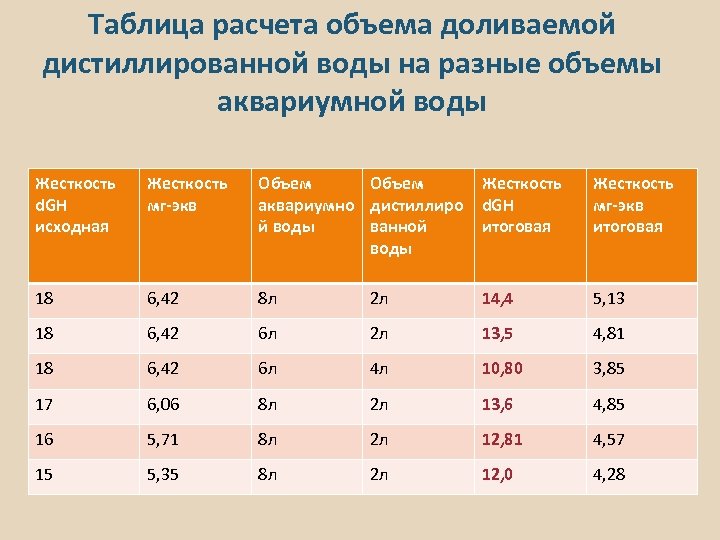 Таблица расчета объема доливаемой дистиллированной воды на разные объемы аквариумной воды

| Жесткость dGH исходная | Жесткость мг-экв | Объем аквариумной воды | Объем дистиллированной воды | Жесткость dGH итоговая | Жесткость мг-экв итоговая |
|---|---|---|---|---|---|
| 18 | 6,42 | 8л | 2л | 14,4 | 5,13 |
| 18 | 6,42 | 6л | 2л | 13,5 | 4,81 |
| 18 | 6,42 | 6л | 4л | 10,80 | 3,85 |
| 17 | 6,06 | 8л | 2л | 13,6 | 4,85 |
| 16 | 5,71 | 8л | 2л | 12,81 | 4,57 |
| 15 | 5,35 | 8л | 2л | 12,0 | 4,28 |